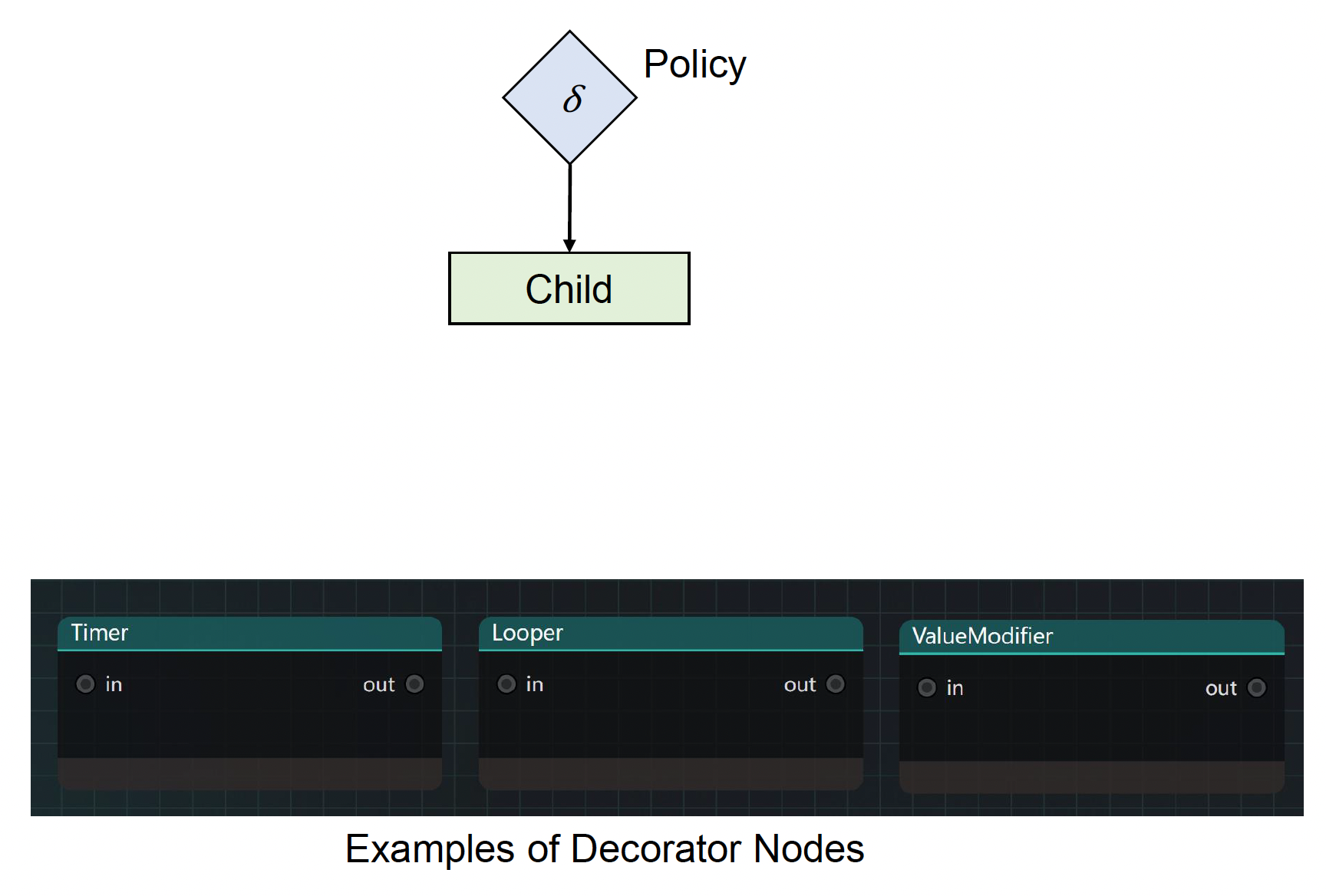 $\delta$ Policy

Child

Timer
in out

Looper
in out

ValueModifier
in out

Examples of Decorator Nodes